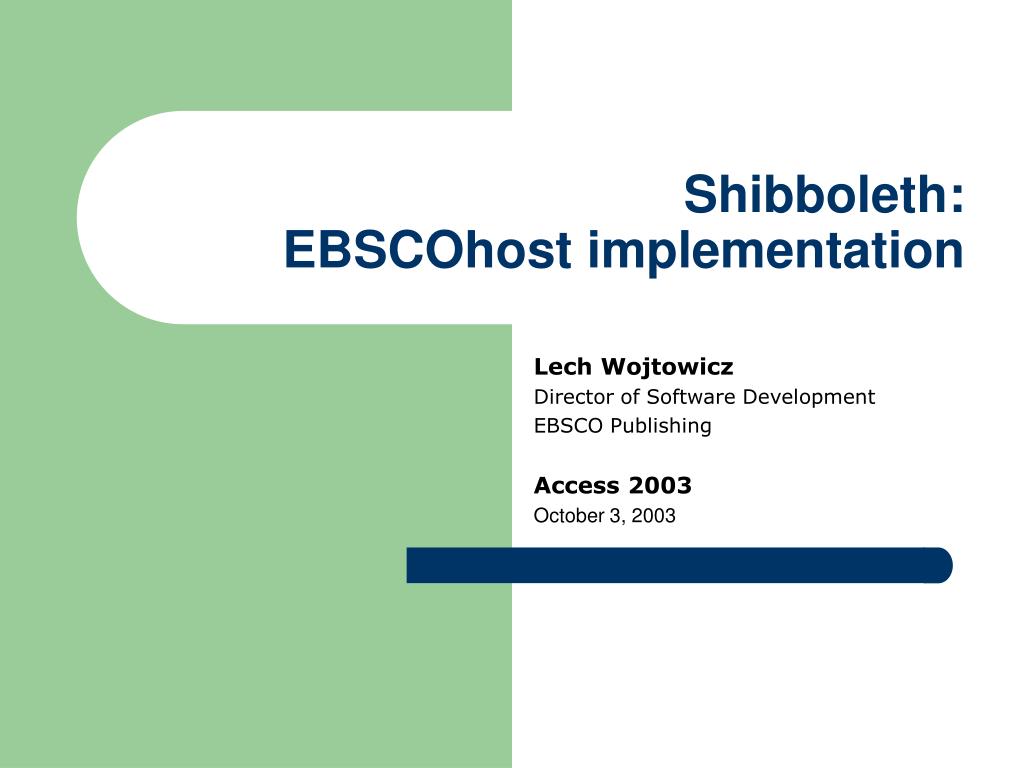 Shibboleth:
EBSCOhost implementation

Lech Wojtowicz
Director of Software Development
EBSCO Publishing

Access 2003
October 3, 2003